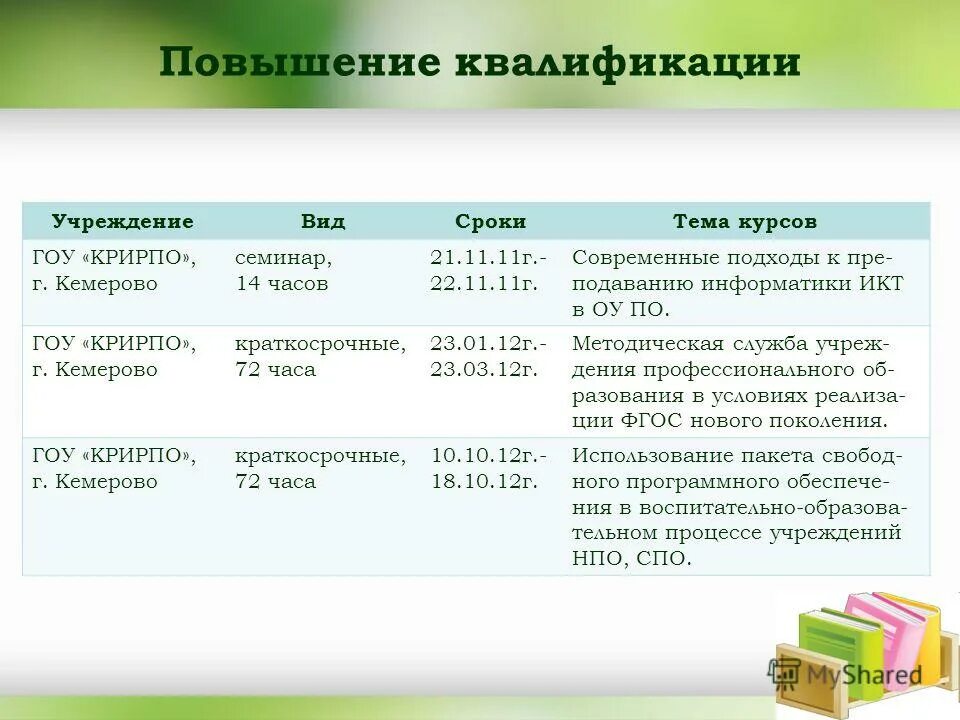 Повышение квалификации

| Учреждение | Вид | Сроки | Тема курсов |
|---|---|---|---|
| ГОУ «КРИРПО», г. Кемерово | семинар, 14 часов | 21.11.11г.- 22.11.11г. | Современные подходы к преподаванию информатики ИКТ в ОУ ПО. |
| ГОУ «КРИРПО», г. Кемерово | краткосрочные, 72 часа | 23.01.12г.- 23.03.12г. | Методическая служба учреждения профессионального образования в условиях реализации ФГОС нового поколения. |
| ГОУ «КРИРПО», г. Кемерово | краткосрочные, 72 часа | 10.10.12г.- 18.10.12г. | Использование пакета свободного программного обеспечения в воспитательно-образовательном процессе учреждений НПО, СПО. |

MyShared